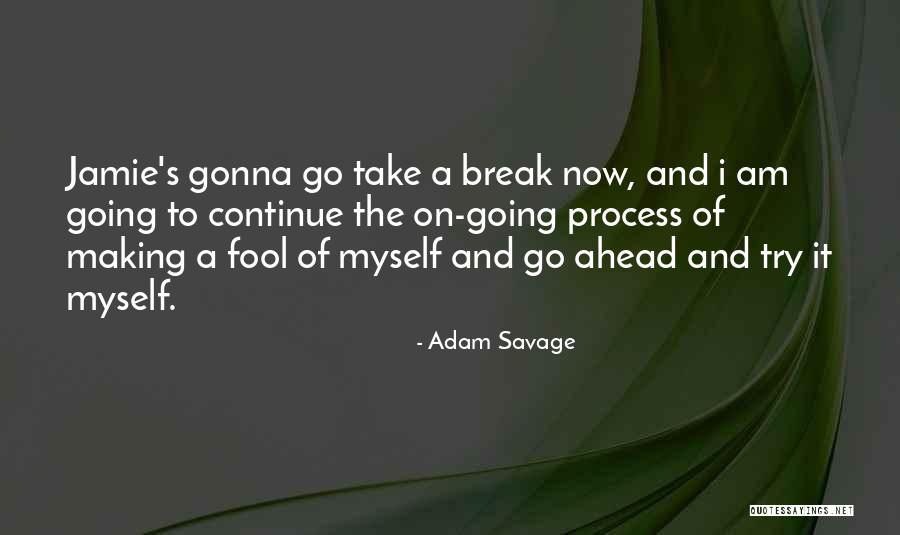 Jamie's gonna go take a break now, and i am going to continue the on-going process of making a fool of myself and go ahead and try it myself.

- Adam Savage

QUOTESSAYINGS.NET